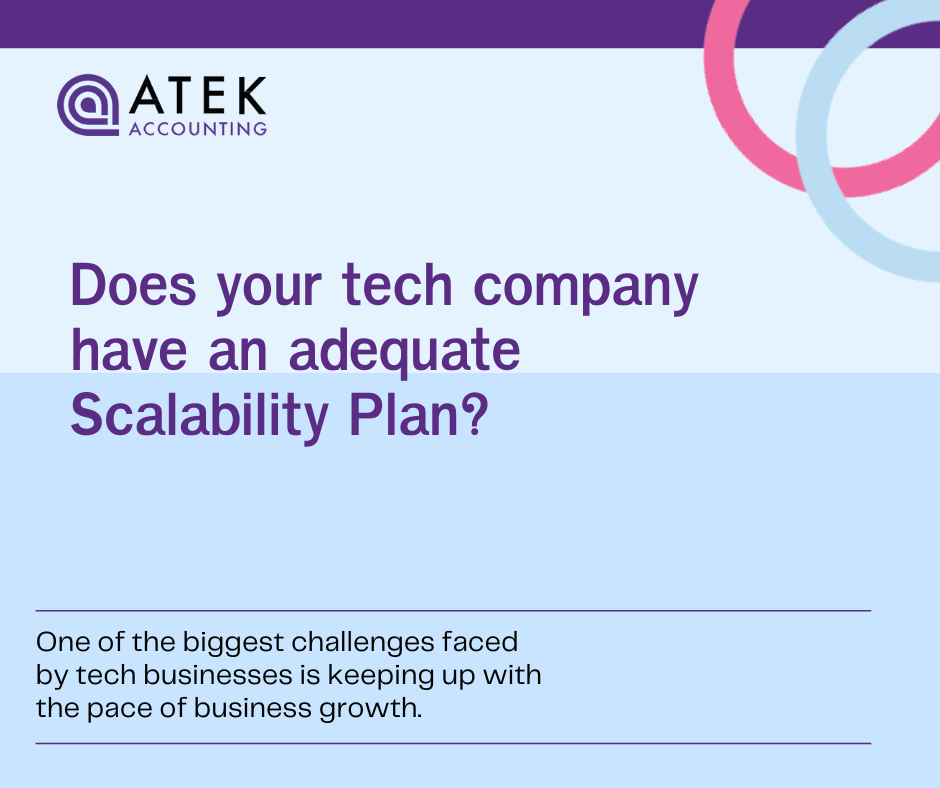 ATEK
ACCOUNTING

Does your tech company have an adequate Scalability Plan?

One of the biggest challenges faced by tech businesses is keeping up with the pace of business growth.